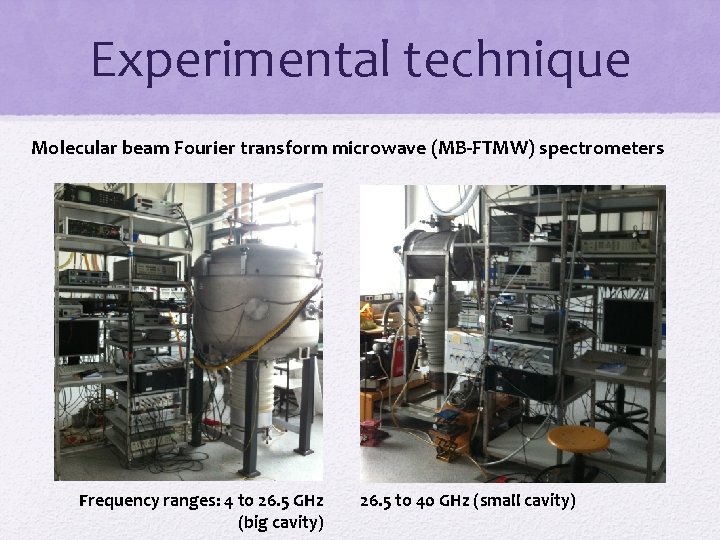 Experimental technique

Molecular beam Fourier transform microwave (MB-FTMW) spectrometers

Frequency ranges: 4 to 26.5 GHz (big cavity)

26.5 to 40 GHz (small cavity)